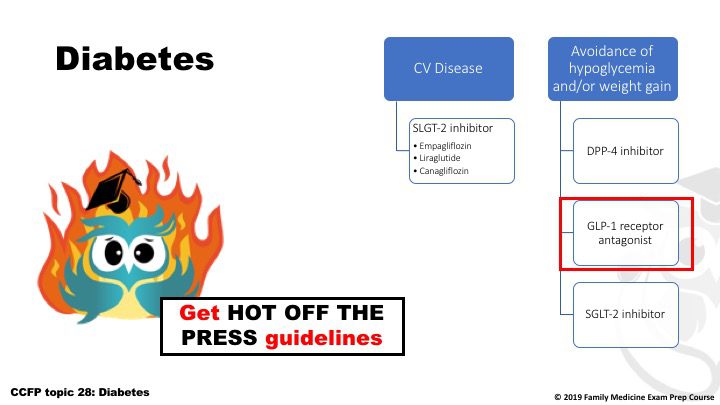 Diabetes

CV Disease

SLGT-2 inhibitor
• Empagliflozin
• Liraglutide
• Canagliflozin

Avoidance of hypoglycemia and/or weight gain

DPP-4 inhibitor

GLP-1 receptor antagonist

SGLT-2 inhibitor

Get HOT OFF THE PRESS guidelines

CCFP topic 28: Diabetes

© 2019 Family Medicine Exam Prep Course